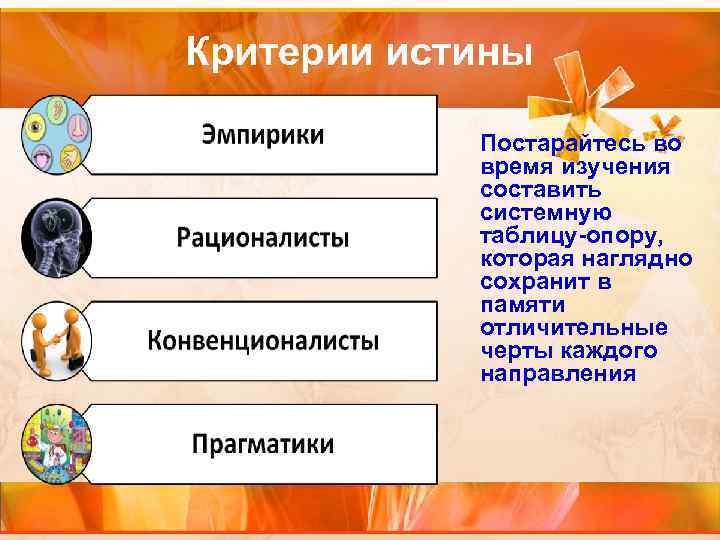 Критерии истины

Эмпирики

Рационалисты

Конвенционалисты

Прагматики

Постарайтесь во время изучения составить системную таблицу-опору, которая наглядно сохранит в памяти отличительные черты каждого направления